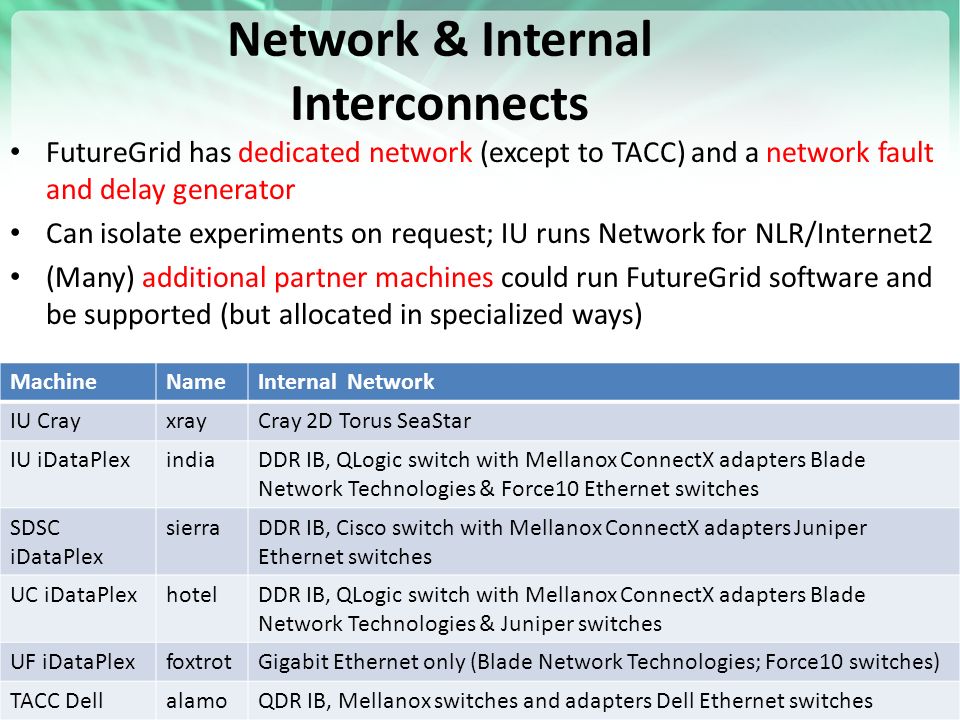 Network & Internal Interconnects

• FutureGrid has dedicated network (except to TACC) and a network fault and delay generator
• Can isolate experiments on request; IU runs Network for NLR/Internet2
• (Many) additional partner machines could run FutureGrid software and be supported (but allocated in specialized ways)

| Machine | Name | Internal Network |
|---|---|---|
| IU Cray | xray | Cray 2D Torus SeaStar |
| IU iDataPlex | india | DDR IB, QLogic switch with Mellanox ConnectX adapters Blade Network Technologies & Force10 Ethernet switches |
| SDSC iDataPlex | sierra | DDR IB, Cisco switch with Mellanox ConnectX adapters Juniper Ethernet switches |
| UC iDataPlex | hotel | DDR IB, QLogic switch with Mellanox ConnectX adapters Blade Network Technologies & Juniper switches |
| UF iDataPlex | foxtrot | Gigabit Ethernet only (Blade Network Technologies; Force10 switches) |
| TACC Dell | alamo | QDR IB, Mellanox switches and adapters Dell Ethernet switches |